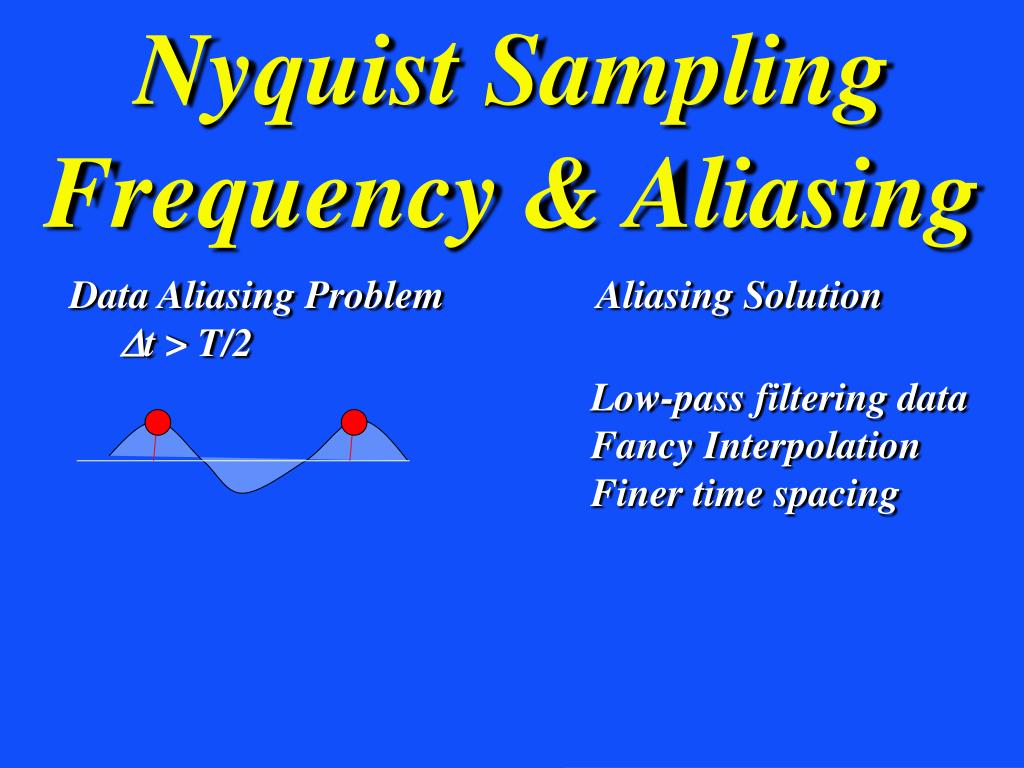 Nyquist Sampling Frequency & Aliasing

Data Aliasing Problem
$\Delta t > T/2$

Aliasing Solution

Low-pass filtering data
Fancy Interpolation
Finer time spacing